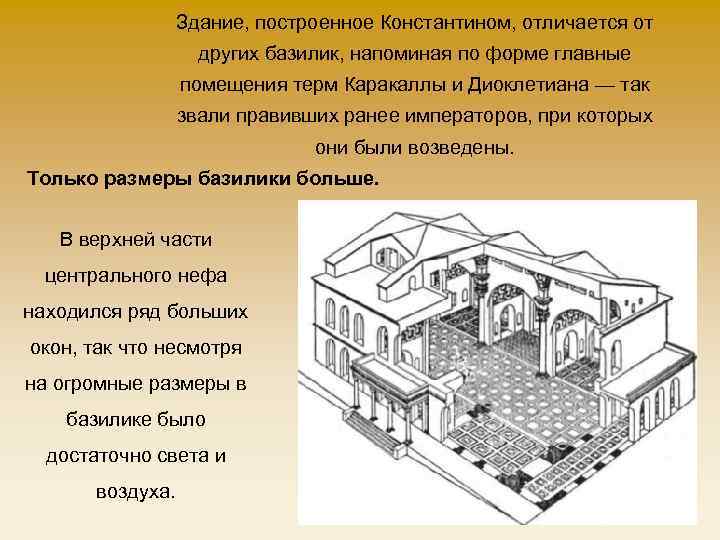 Здание, построенное Константином, отличается от других базилик, напоминая по форме главные помещения терм Каракаллы и Диоклетиана — так звали правивших ранее императоров, при которых они были возведены.

Только размеры базилики больше.

В верхней части центрального нефа находился ряд больших окон, так что несмотря на огромные размеры в базилике было достаточно света и воздуха.